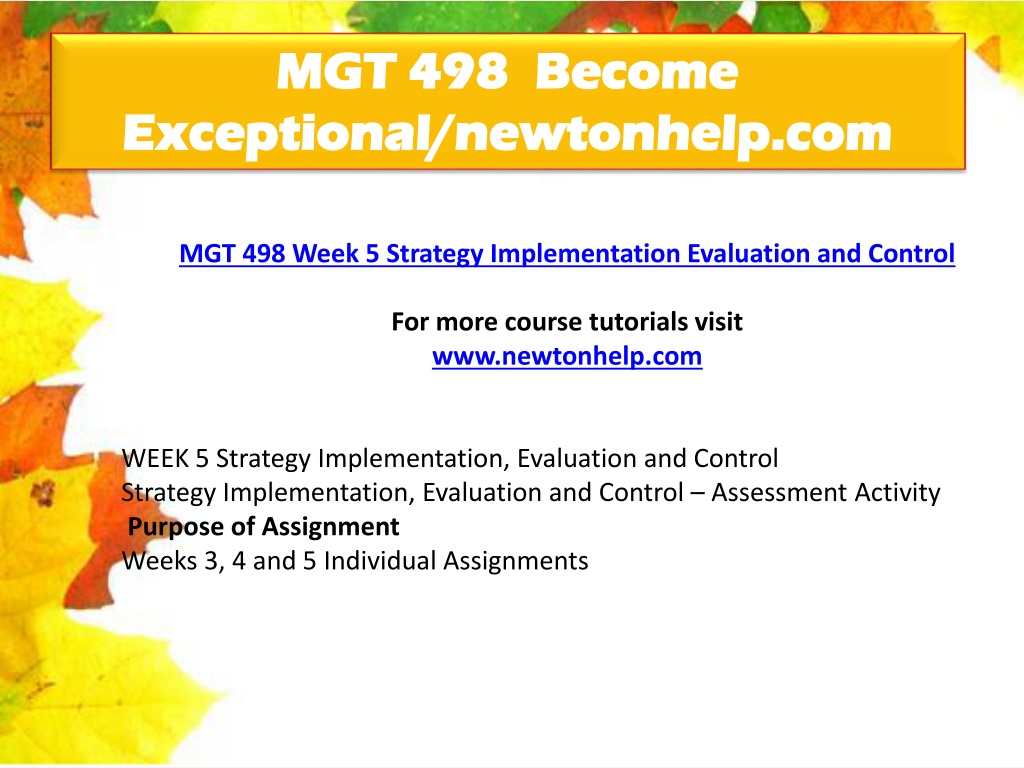 MGT 498 Become Exceptional/newtonhelp.com

MGT 498 Week 5 Strategy Implementation Evaluation and Control

For more course tutorials visit
www.newtonhelp.com

WEEK 5 Strategy Implementation, Evaluation and Control
Strategy Implementation, Evaluation and Control – Assessment Activity
Purpose of Assignment
Weeks 3, 4 and 5 Individual Assignments